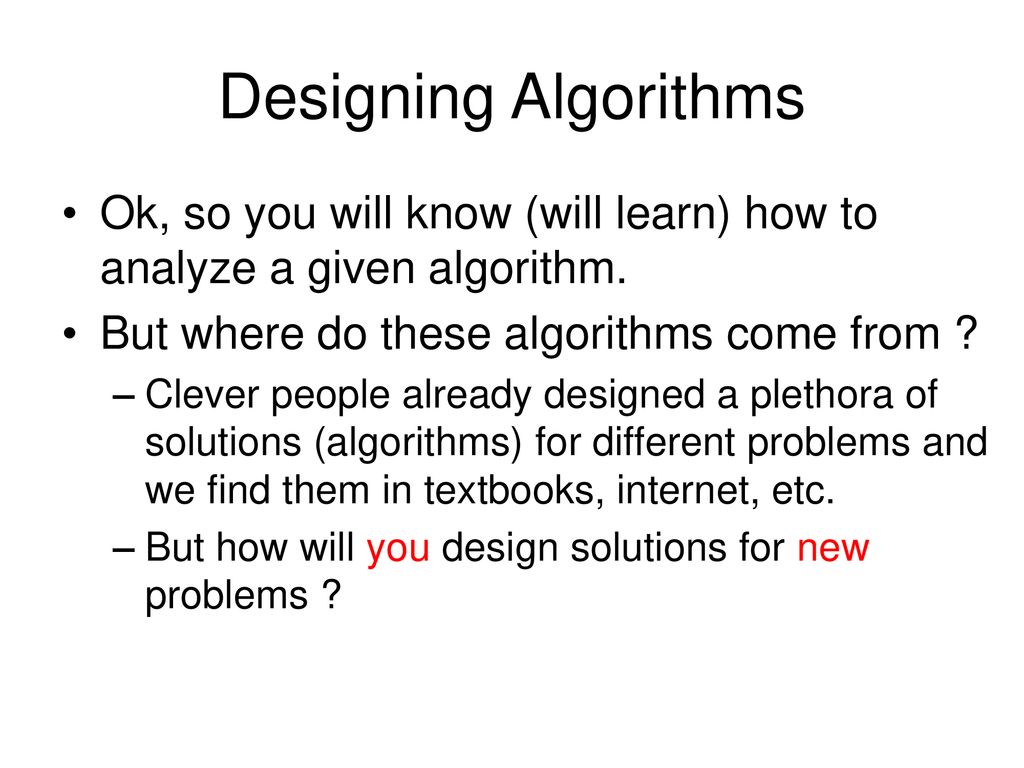 Designing Algorithms

• Ok, so you will know (will learn) how to analyze a given algorithm.

• But where do these algorithms come from ?

– Clever people already designed a plethora of solutions (algorithms) for different problems and we find them in textbooks, internet, etc.

– But how will you design solutions for new problems ?